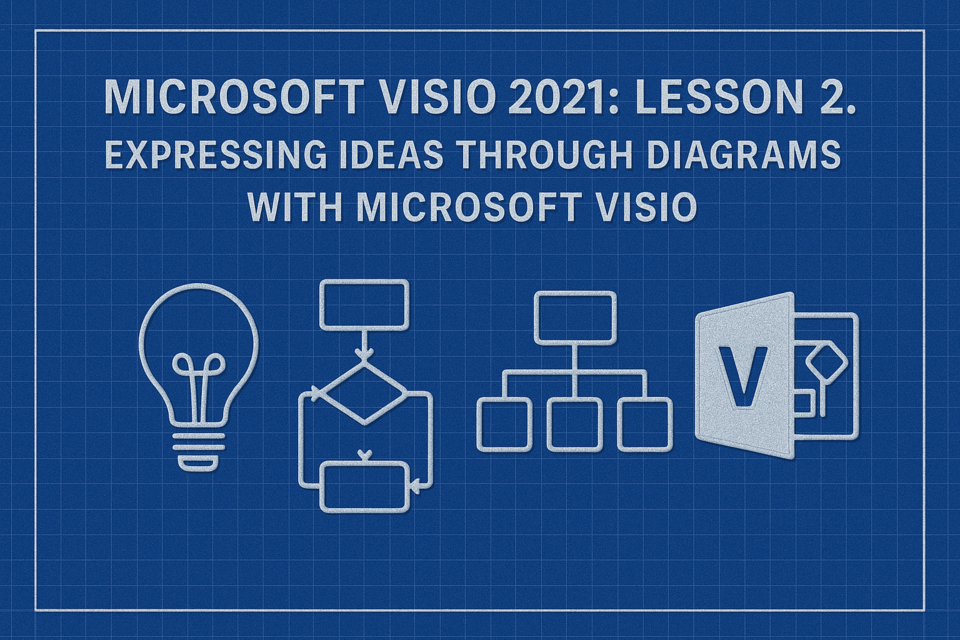 MICROSOFT VISIO 2021: LESSON 2.
EXPRESSING IDEAS THROUGH DIAGRAMS WITH MICROSOFT VISIO

V